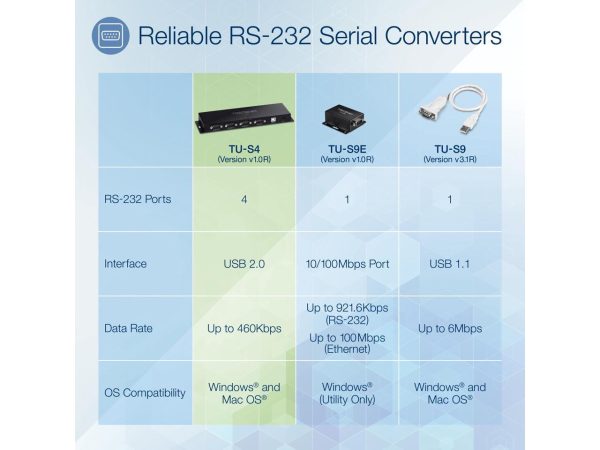 Reliable RS-232 Serial Converters

| | TU-S4 (Version v1.0R) | TU-S9E (Version v1.0R) | TU-S9 (Version v3.1R) |
|---|---|---|---|
| RS-232 Ports | 4 | 1 | 1 |
| Interface | USB 2.0 | 10/100Mbps Port | USB 1.1 |
| Data Rate | Up to 460Kbps | Up to 921.6Kbps (RS-232) Up to 100Mbps (Ethernet) | Up to 6Mbps |
| OS Compatibility | Windows® and Mac OS® | Windows® (Utility Only) | Windows® and Mac OS® |